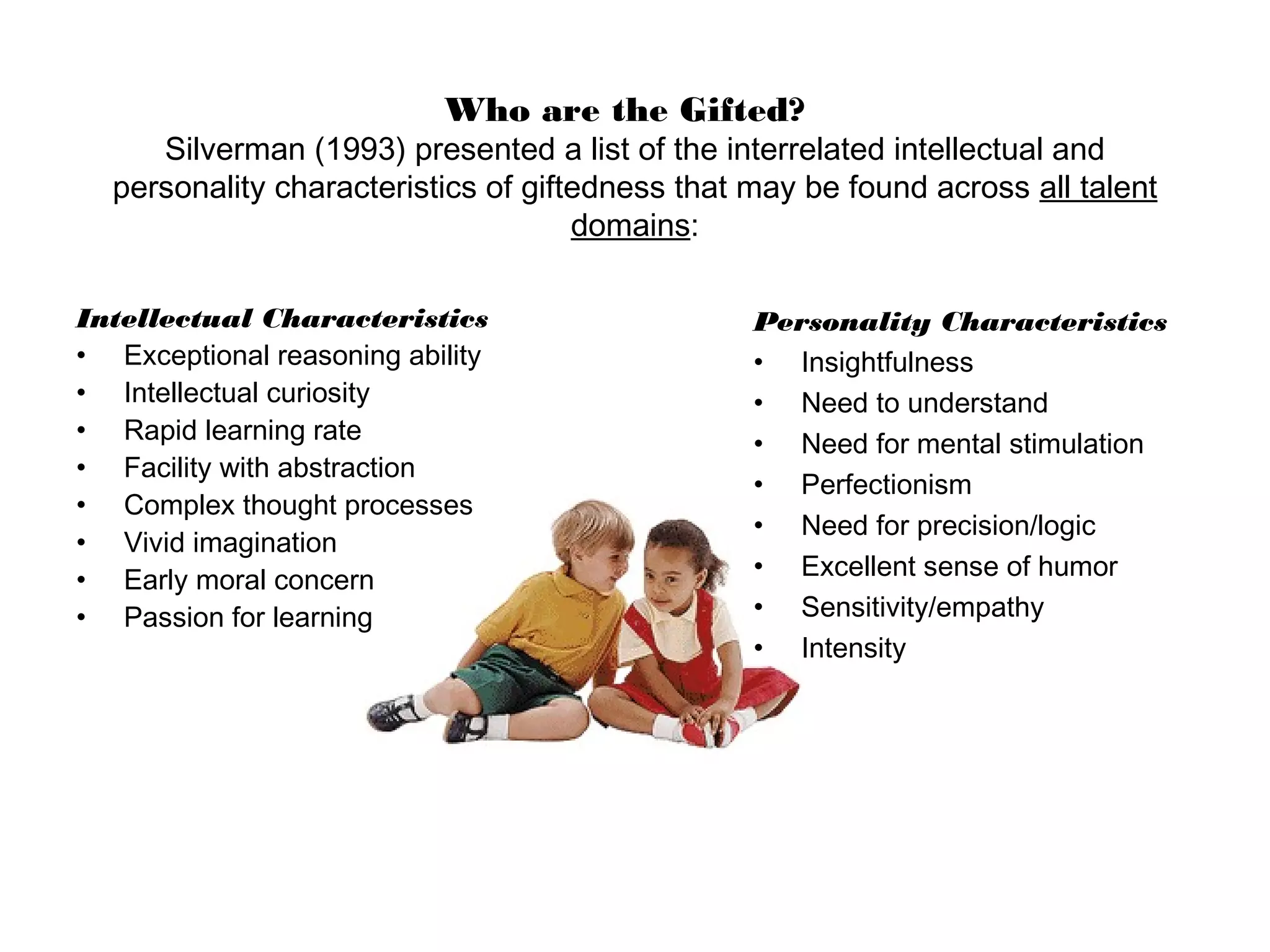 Who are the Gifted?
Silverman (1993) presented a list of the interrelated intellectual and personality characteristics of giftedness that may be found across all talent domains:

Intellectual Characteristics
• Exceptional reasoning ability
• Intellectual curiosity
• Rapid learning rate
• Facility with abstraction
• Complex thought processes
• Vivid imagination
• Early moral concern
• Passion for learning

Personality Characteristics
• Insightfulness
• Need to understand
• Need for mental stimulation
• Perfectionism
• Need for precision/logic
• Excellent sense of humor
• Sensitivity/empathy
• Intensity